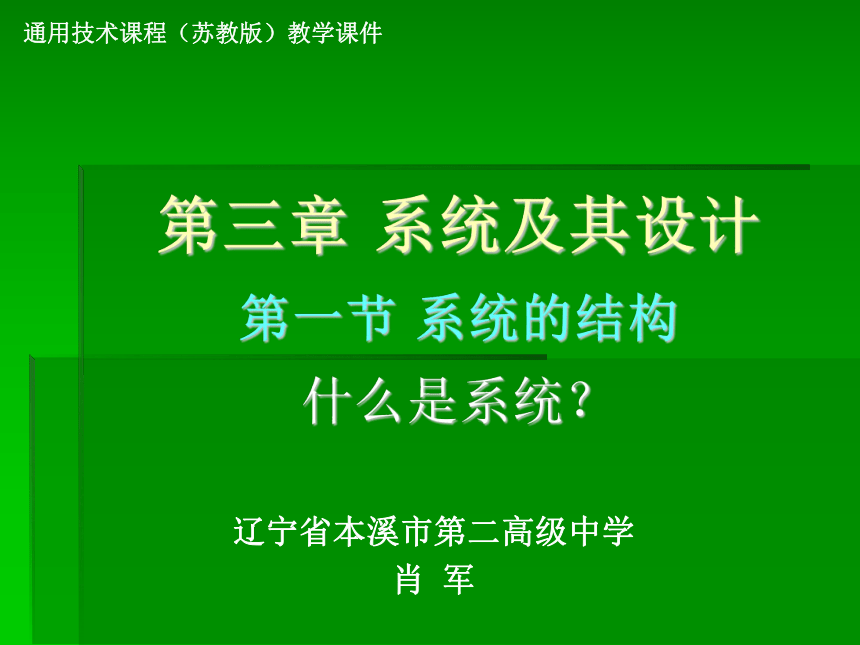 通用技术课程（苏教版）教学课件

第三章 系统及其设计

第一节 系统的结构

什么是系统?

辽宁省本溪市第二高级中学
肖 军